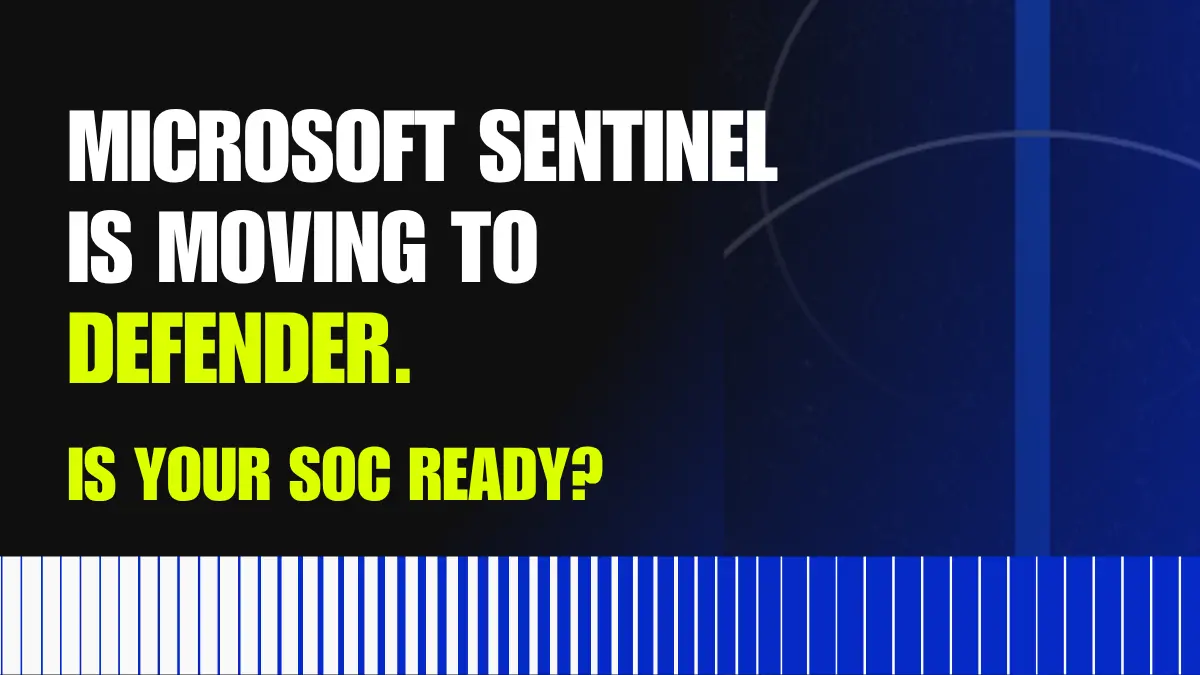 MICROSOFT SENTINEL IS MOVING TO DEFENDER.

IS YOUR SOC READY?